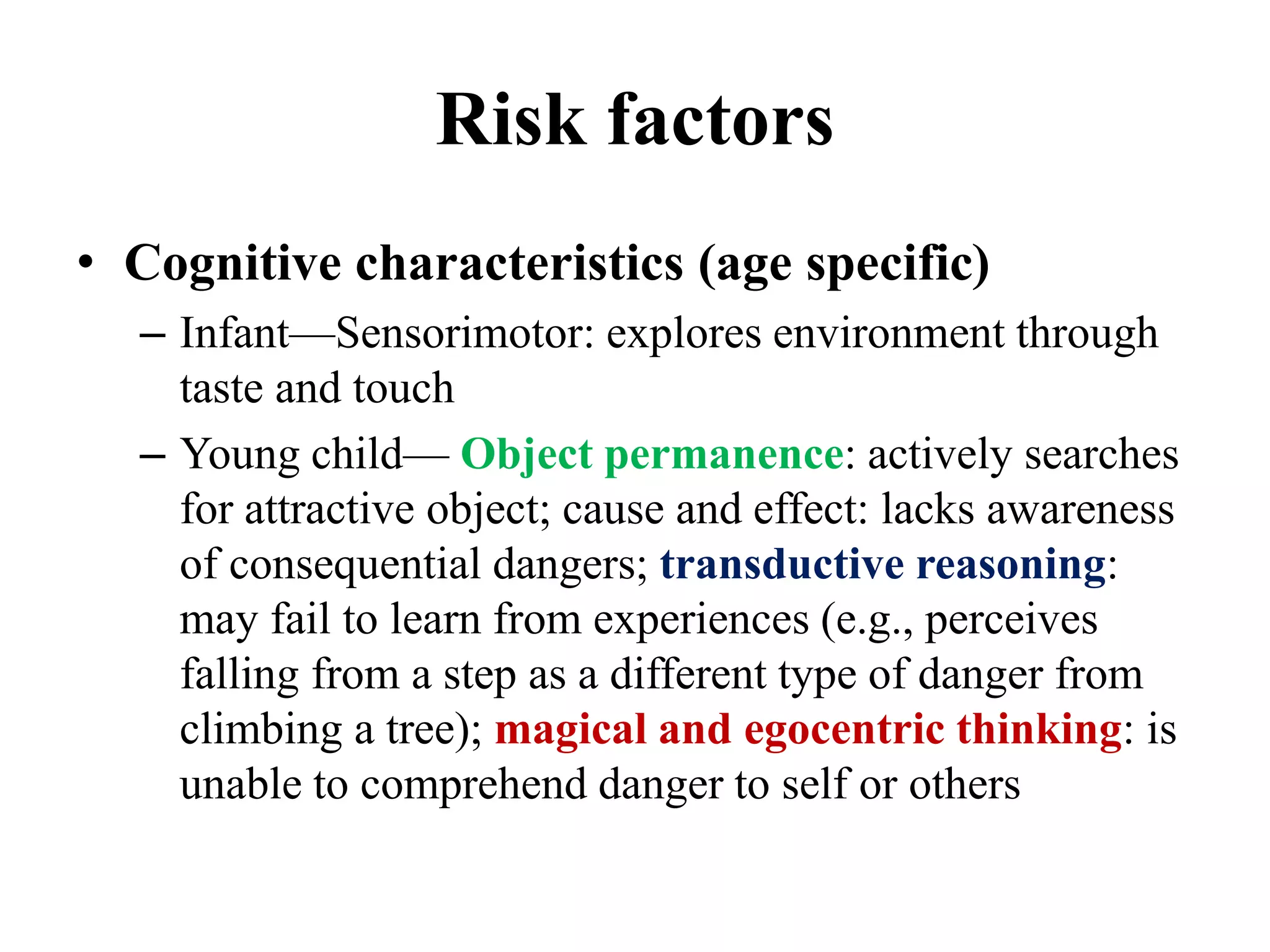 Risk factors

• Cognitive characteristics (age specific)

– Infant—Sensorimotor: explores environment through taste and touch

– Young child— Object permanence: actively searches for attractive object; cause and effect: lacks awareness of consequential dangers; transductive reasoning: may fail to learn from experiences (e.g., perceives falling from a step as a different type of danger from climbing a tree); magical and egocentric thinking: is unable to comprehend danger to self or others